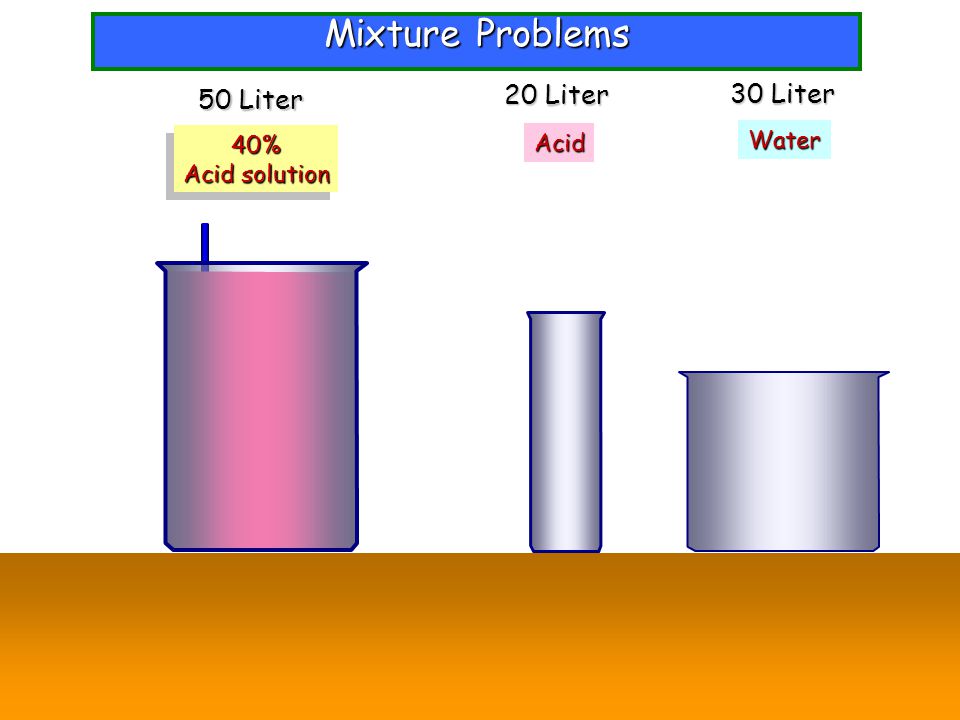 Mixture Problems

50 Liter

40%
Acid solution

20 Liter

Acid

30 Liter

Water